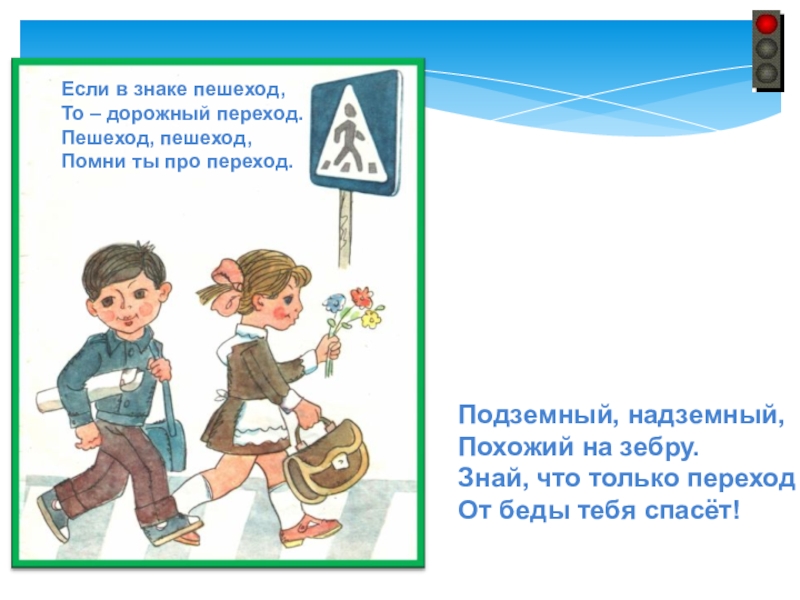 Если в знаке пешеход,
То – дорожный переход.
Пешеход, пешеход,
Помни ты про переход.

Подземный, надземный,
Похожий на зебру.
Знай, что только переход
От беды тебя спасёт!